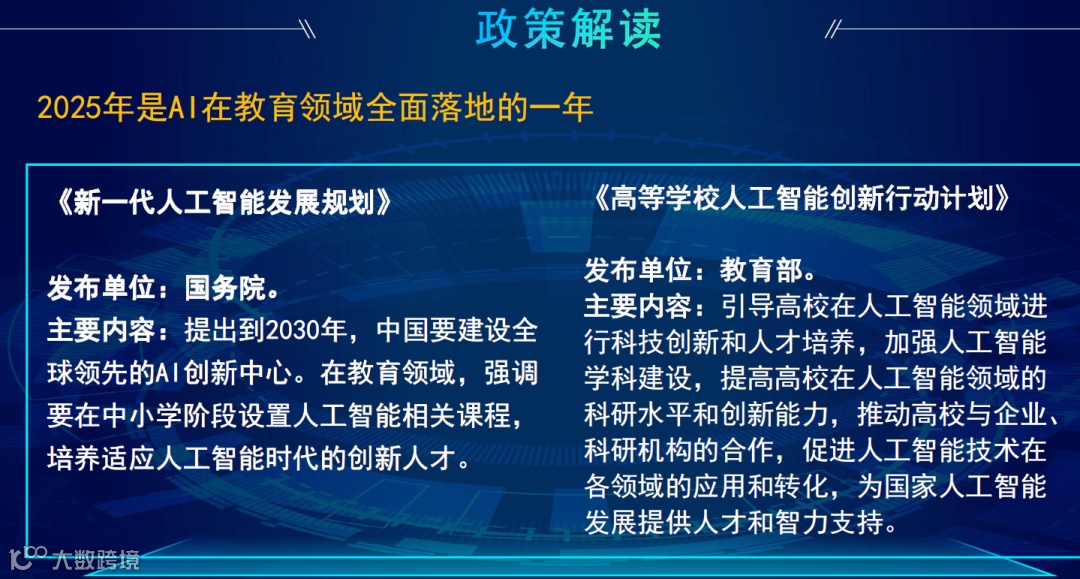 政策解读

2025年是AI在教育领域全面落地的一年

《新一代人工智能发展规划》

发布单位：国务院。
主要内容：提出到2030年，中国要建设全球领先的AI创新中心。在教育领域，强调要在中小学阶段设置人工智能相关课程，培养适应人工智能时代的创新人才。

《高等学校人工智能创新行动计划》

发布单位：教育部。
主要内容：引导高校在人工智能领域进行科技创新和人才培养，加强人工智能学科建设，提高高校在人工智能领域的科研水平和创新能力，推动高校与企业、科研机构的合作，促进人工智能技术在各领域的应用和转化，为国家人工智能发展提供人才和智力支持。

大数跨境